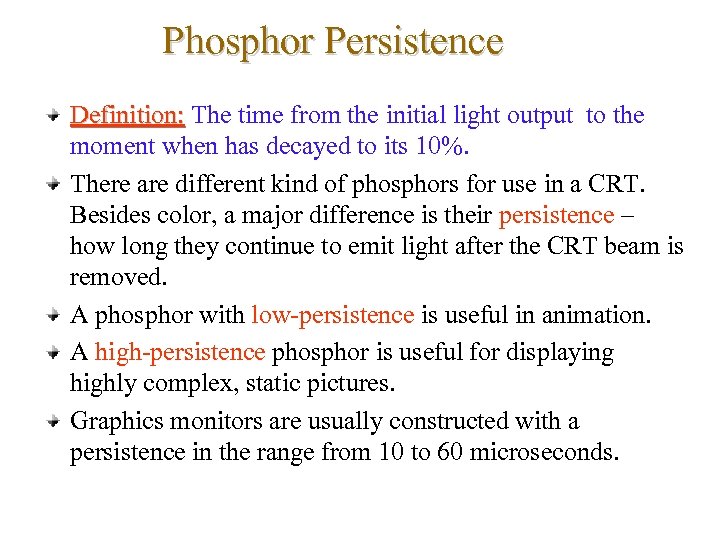 Phosphor Persistence

Definition: The time from the initial light output to the moment when has decayed to its 10%.

There are different kind of phosphors for use in a CRT. Besides color, a major difference is their persistence – how long they continue to emit light after the CRT beam is removed.

A phosphor with low-persistence is useful in animation.

A high-persistence phosphor is useful for displaying highly complex, static pictures.

Graphics monitors are usually constructed with a persistence in the range from 10 to 60 microseconds.